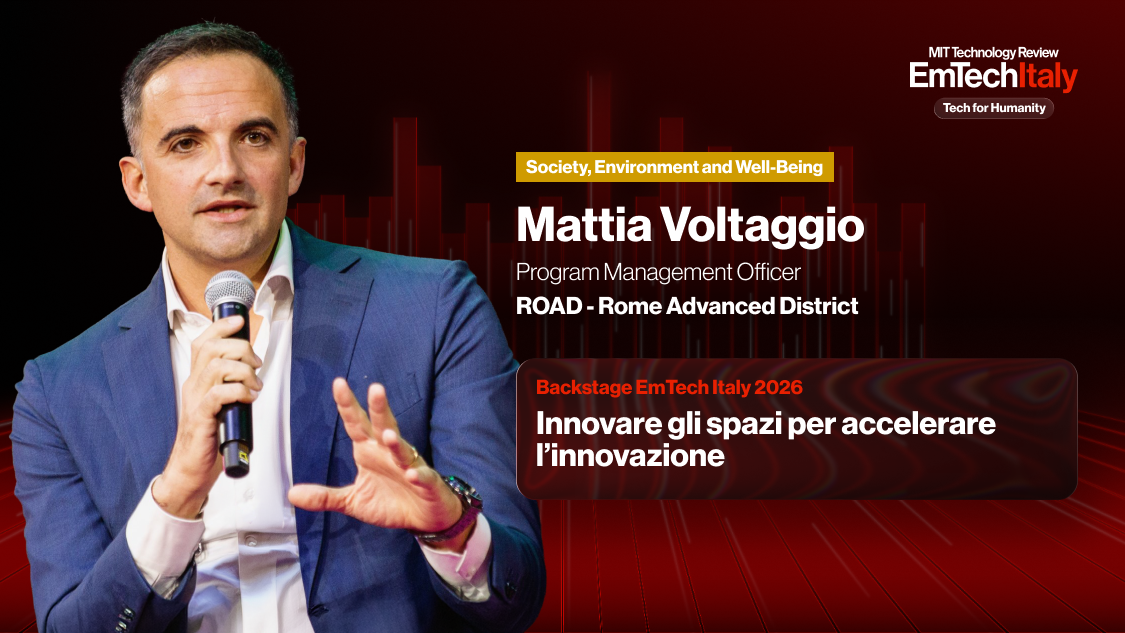 MIT Technology Review
EmTechItaly
Tech for Humanity

Society, Environment and Well-Being

Mattia Voltaggio

Program Management Officer

ROAD - Rome Advanced District

Backstage EmTech Italy 2026

Innovare gli spazi per accelerare l'innovazione